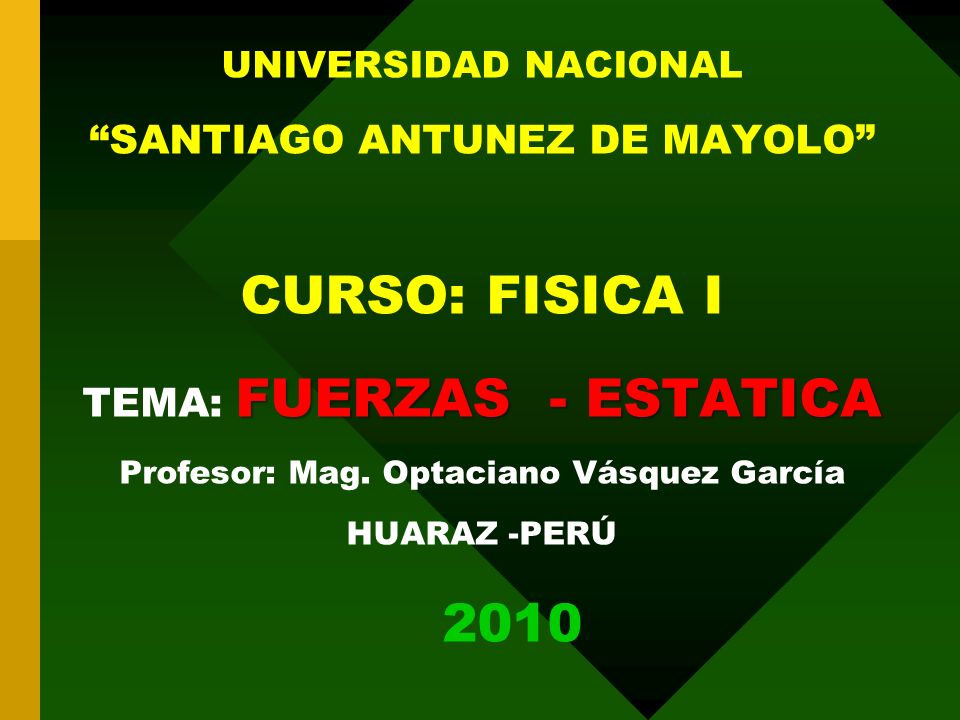 UNIVERSIDAD NACIONAL

“SANTIAGO ANTUNEZ DE MAYOLO”

CURSO: FISICA I

TEMA: FUERZAS - ESTATICA

Profesor: Mag. Optaciano Vásquez García

HUARAZ -PERÚ

2010